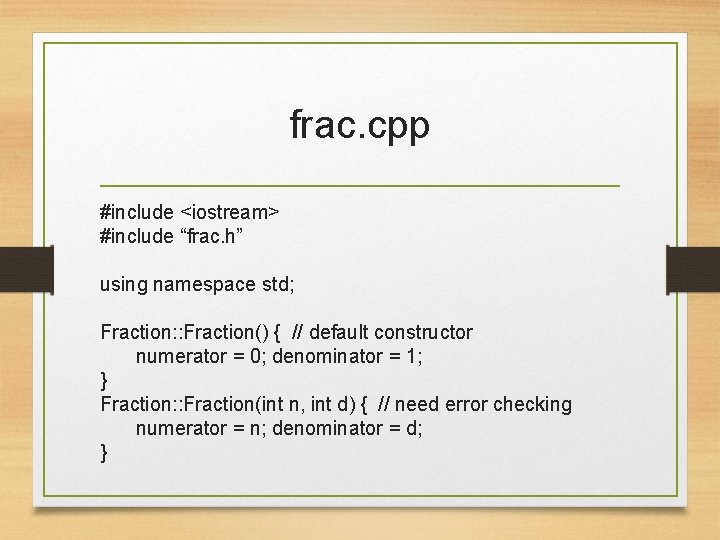 frac.cpp

#include <iostream>
#include “frac.h”

using namespace std;

Fraction::Fraction() {  // default constructor
numerator = 0; denominator = 1;
}
Fraction::Fraction(int n, int d) {  // need error checking
numerator = n; denominator = d;
}